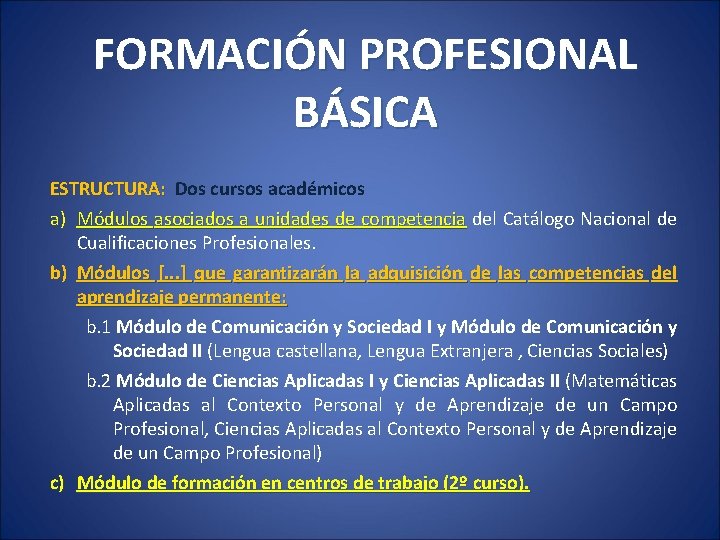 FORMACIÓN PROFESIONAL BÁSICA

ESTRUCTURA: Dos cursos académicos

a) Módulos asociados a unidades de competencia del Catálogo Nacional de Cualificaciones Profesionales.

b) Módulos […] que garantizarán la adquisición de las competencias del aprendizaje permanente:

b.1 Módulo de Comunicación y Sociedad I y Módulo de Comunicación y Sociedad II (Lengua castellana, Lengua Extranjera , Ciencias Sociales)

b.2 Módulo de Ciencias Aplicadas I y Ciencias Aplicadas II (Matemáticas Aplicadas al Contexto Personal y de Aprendizaje de un Campo Profesional, Ciencias Aplicadas al Contexto Personal y de Aprendizaje de un Campo Profesional)

c) Módulo de formación en centros de trabajo (2º curso).